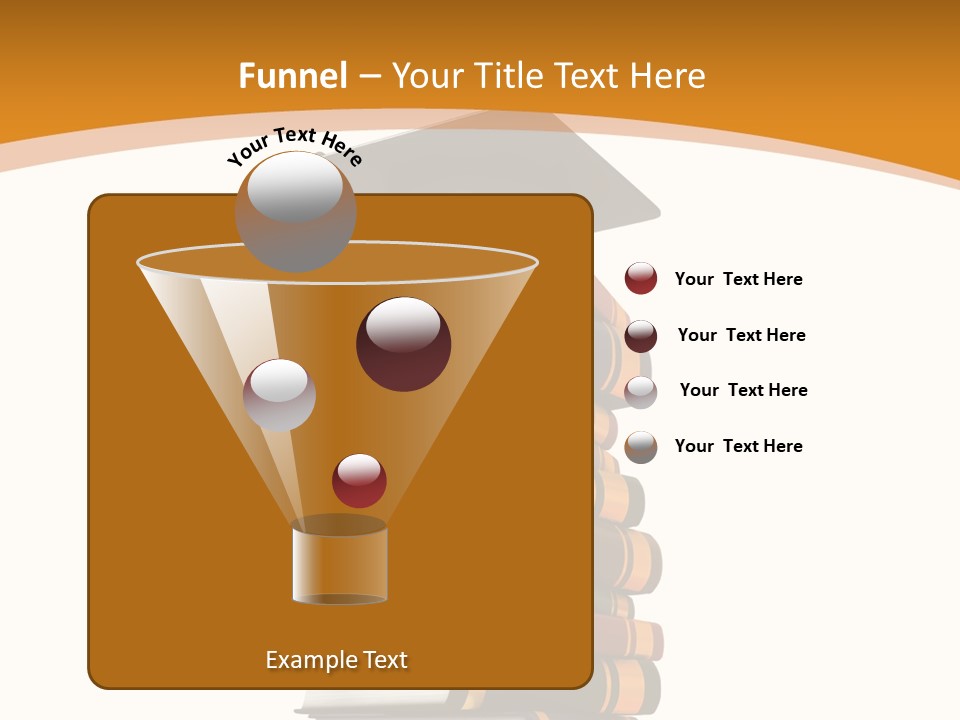 Funnel – Your Title Text Here

Your Text Here

Your Text Here

Your Text Here

Your Text Here

Your Text Here

Example Text